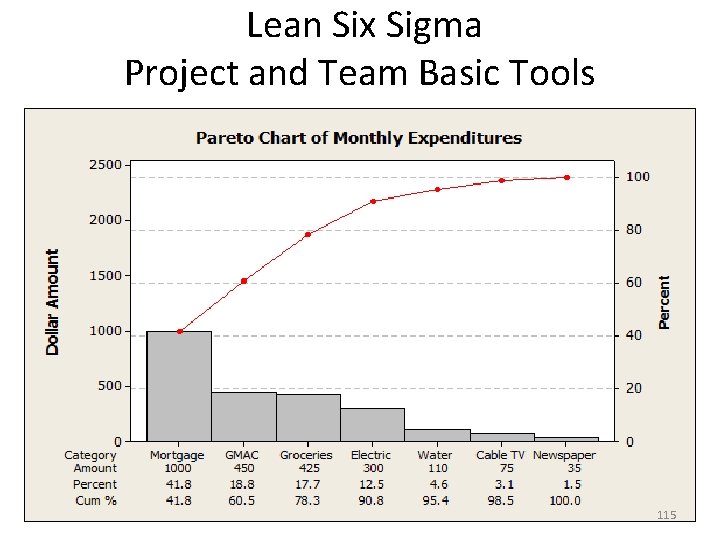 Lean Six Sigma
Project and Team Basic Tools

Pareto Chart of Monthly Expenditures

Dollar Amount

2500
2000
1500
1000
500
0

Percent

100
80
60
40
20
0

| Category | Mortgage | GMAC | Groceries | Electric | Water | Cable TV | Newspaper |
|---|---|---|---|---|---|---|---|
| Amount | 1000 | 450 | 425 | 300 | 110 | 75 | 35 |
| Percent | 41.8 | 18.8 | 17.7 | 12.5 | 4.6 | 3.1 | 1.5 |
| Cum % | 41.8 | 60.5 | 78.3 | 90.8 | 95.4 | 98.5 | 100.0 |

115